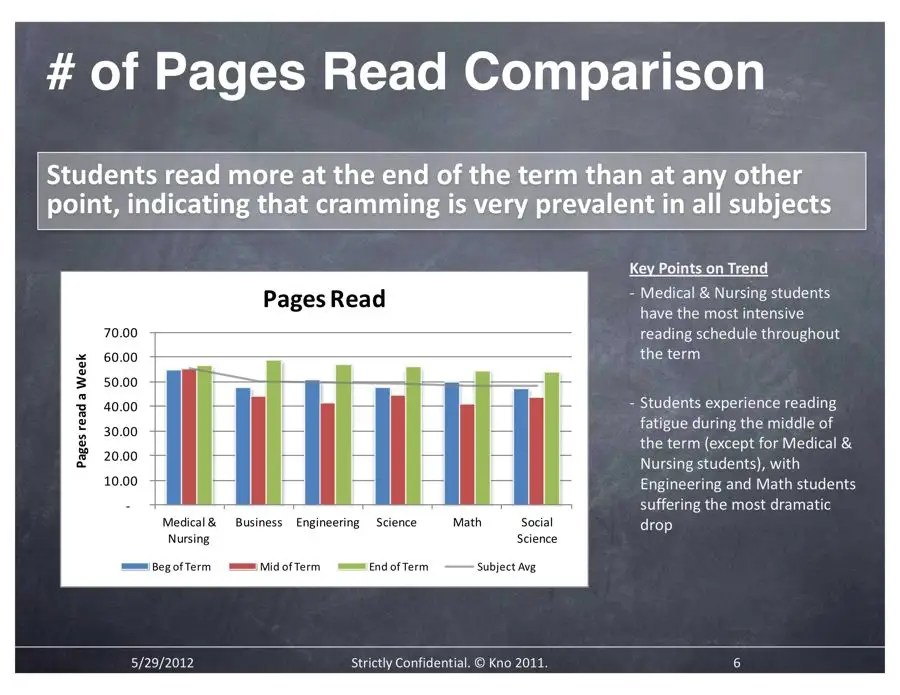 # of Pages Read Comparison

Students read more at the end of the term than at any other point, indicating that cramming is very prevalent in all subjects

Pages Read

Pages read a Week

70.00
60.00
50.00
40.00
30.00
20.00
10.00
-

Medical & Nursing
Business
Engineering
Science
Math
Social Science

Beg of Term
Mid of Term
End of Term
Subject Avg

Key Points on Trend

- Medical & Nursing students have the most intensive reading schedule throughout the term

- Students experience reading fatigue during the middle of the term (except for Medical & Nursing students), with Engineering and Math students suffering the most dramatic drop

5/29/2012
Strictly Confidential. © Kno 2011.
6